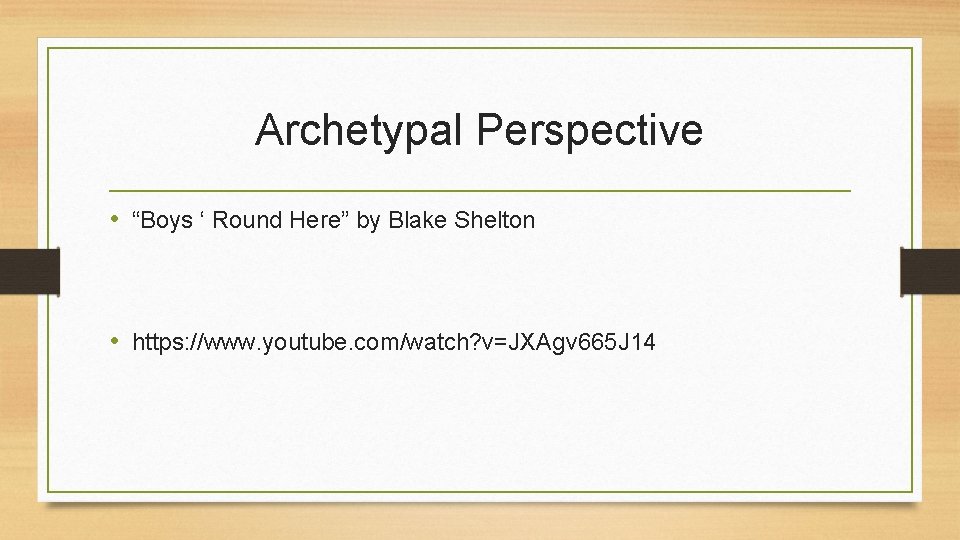 Archetypal Perspective

• “Boys ‘ Round Here” by Blake Shelton

• https://www.youtube.com/watch?v=JXAgv665J14